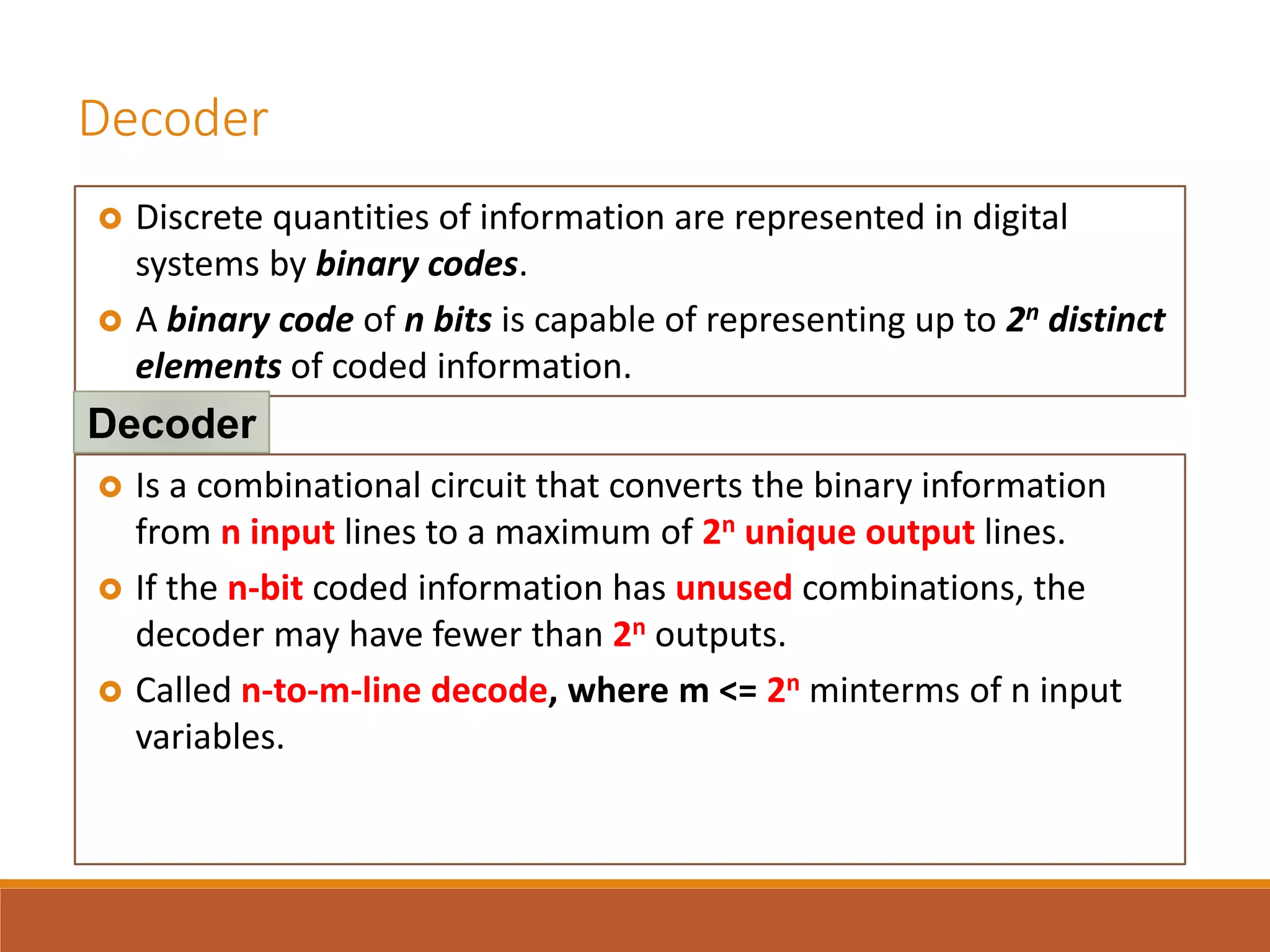 Decoder

Discrete quantities of information are represented in digital systems by binary codes.

A binary code of n bits is capable of representing up to $2^n$ distinct elements of coded information.

Decoder

Is a combinational circuit that converts the binary information from n input lines to a maximum of $2^n$ unique output lines.

If the n-bit coded information has unused combinations, the decoder may have fewer than $2^n$ outputs.

Called n-to-m-line decode, where m <= $2^n$ minterms of n input variables.